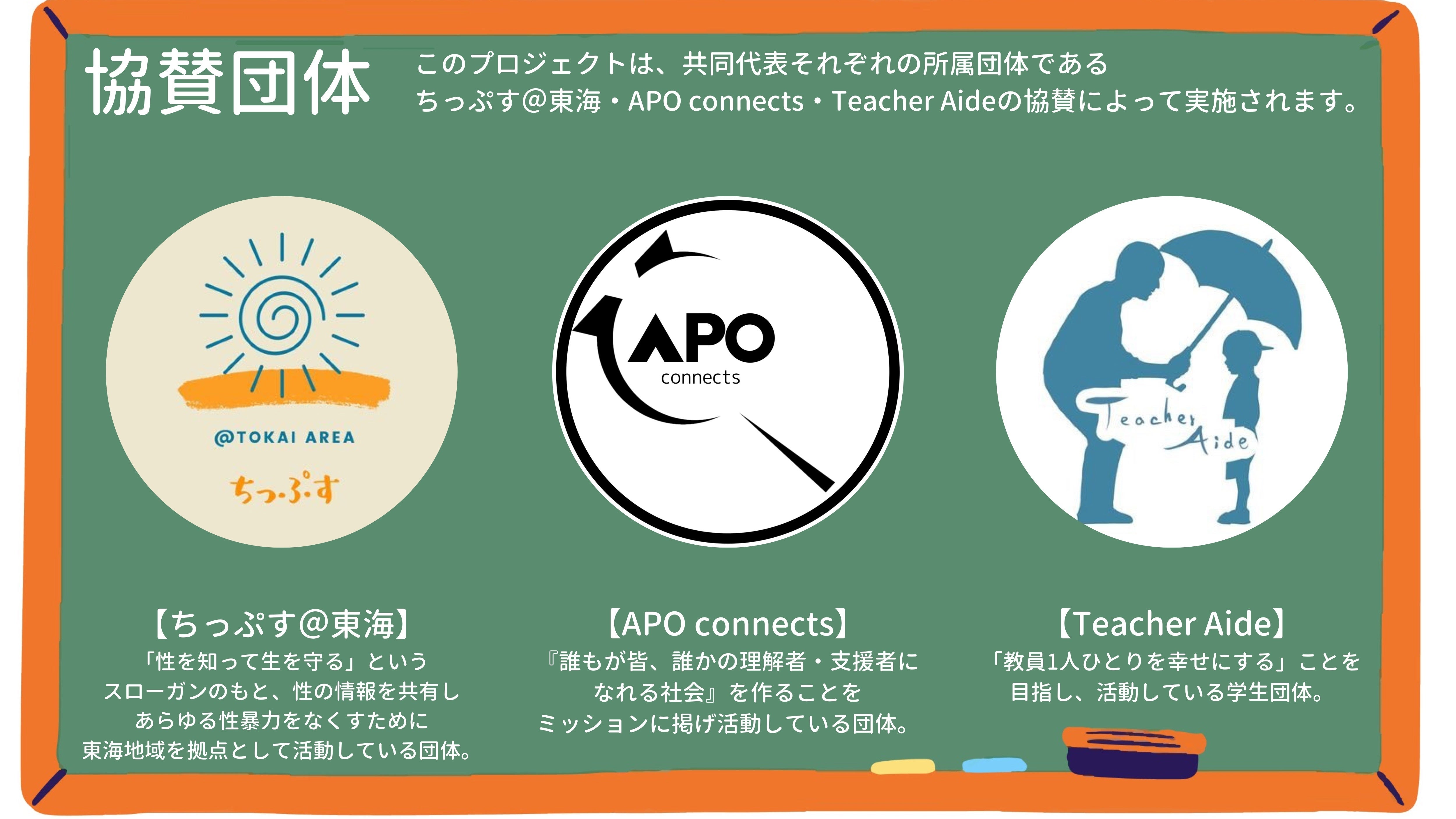 協賛団体

このプロジェクトは、共同代表それぞれの所属団体である
ちっぷす@東海・APO connects・Teacher Aideの協賛によって実施されます。

@TOKAI AREA

ちっぷす

APO
connects

Teacher
Aide

【ちっぷす@東海】
「性を知って生を守る」という
スローガンのもと、性の情報を共有し
あらゆる性暴力をなくすために
東海地域を拠点として活動している団体。

【APO connects】
『誰もが皆、誰かの理解者・支援者に
なれる社会』を作ることを
ミッションに掲げ活動している団体。

【Teacher Aide】
「教員1人ひとりを幸せにする」ことを
目指し、活動している学生団体。